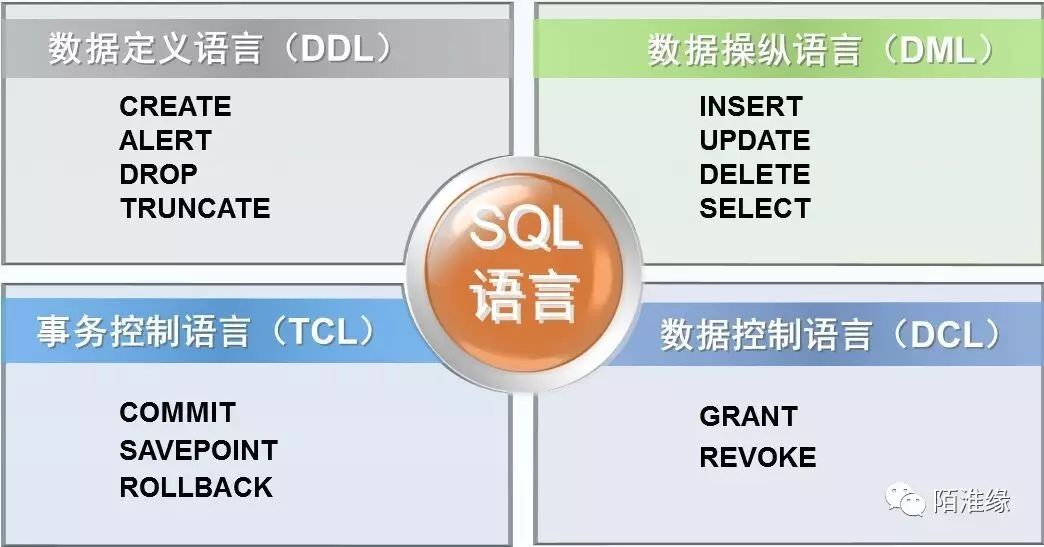 数据定义语言（DDL）

CREATE
ALERT
DROP
TRUNCATE

数据操纵语言（DML）

INSERT
UPDATE
DELETE
SELECT

SQL
语言

事务控制语言（TCL）

COMMIT
SAVEPOINT
ROLLBACK

数据控制语言（DCL）

GRANT
REVOKE

陌淮缘